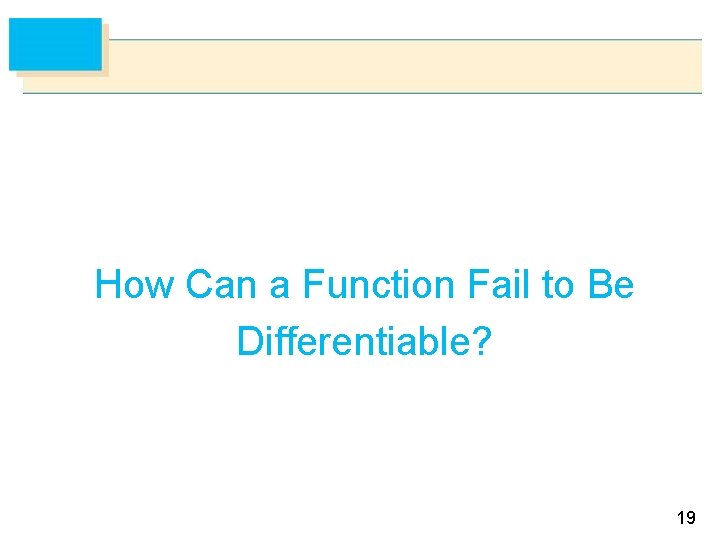 How Can a Function Fail to Be Differentiable?

19